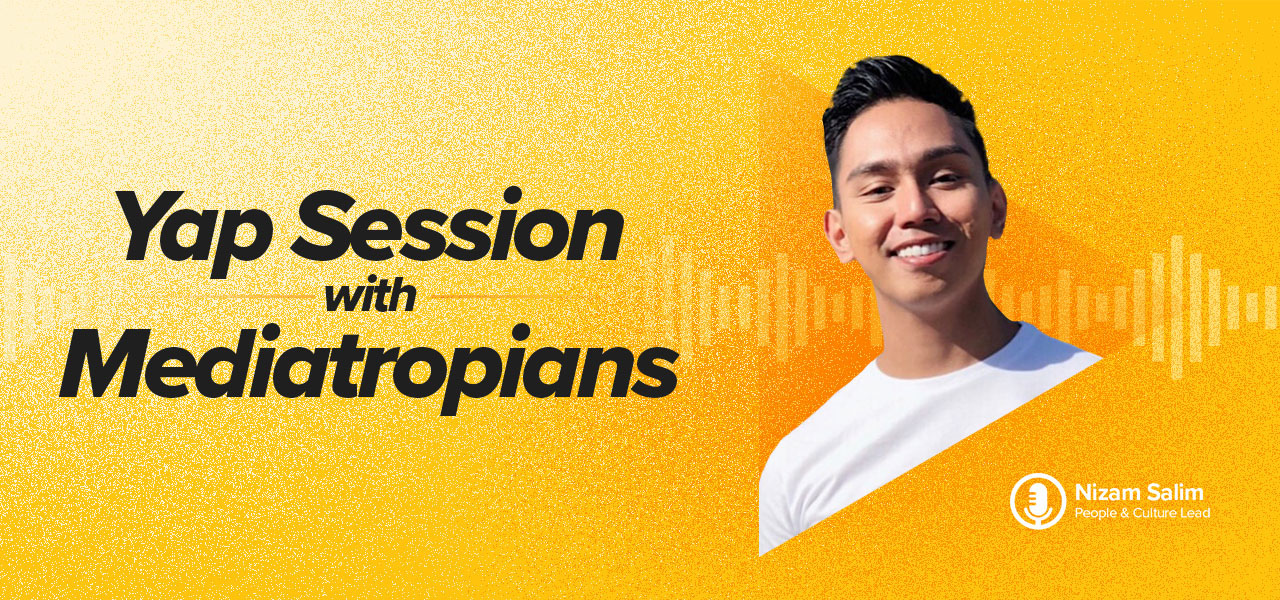 Yap Session
with
Mediatropians

Nizam Salim
People & Culture Lead